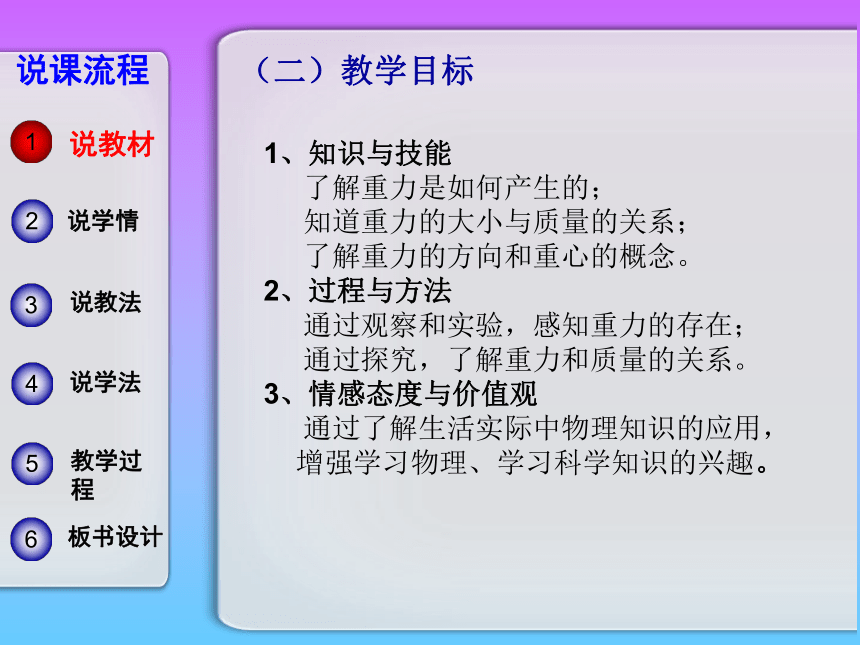 说课流程

1 说教材

2 说学情

3 说教法

4 说学法

5 教学过程

6 板书设计

（二）教学目标

1、知识与技能
了解重力是如何产生的；
知道重力的大小与质量的关系；
了解重力的方向和重心的概念。

2、过程与方法
通过观察和实验，感知重力的存在；
通过探究，了解重力和质量的关系。

3、情感态度与价值观
通过了解生活实际中物理知识的应用，增强学习物理、学习科学知识的兴趣。